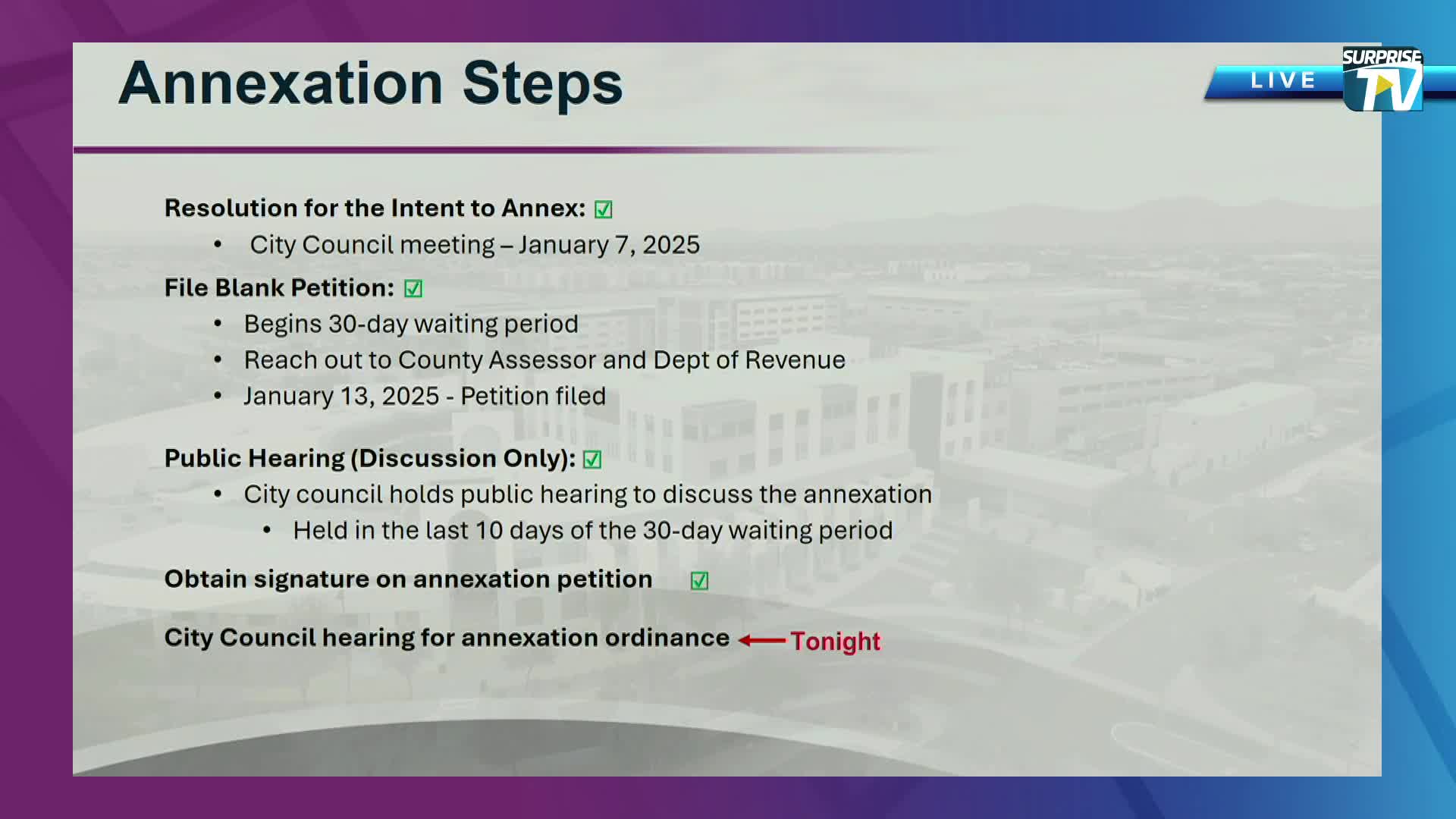 Annexation Steps

LIVE SURPRISE TV

Resolution for the Intent to Annex: ☑
• City Council meeting – January 7, 2025

File Blank Petition: ☑
• Begins 30-day waiting period
• Reach out to County Assessor and Dept of Revenue
• January 13, 2025 - Petition filed

Public Hearing (Discussion Only): ☑
• City council holds public hearing to discuss the annexation
 • Held in the last 10 days of the 30-day waiting period

Obtain signature on annexation petition ☑

City Council hearing for annexation ordinance ← Tonight